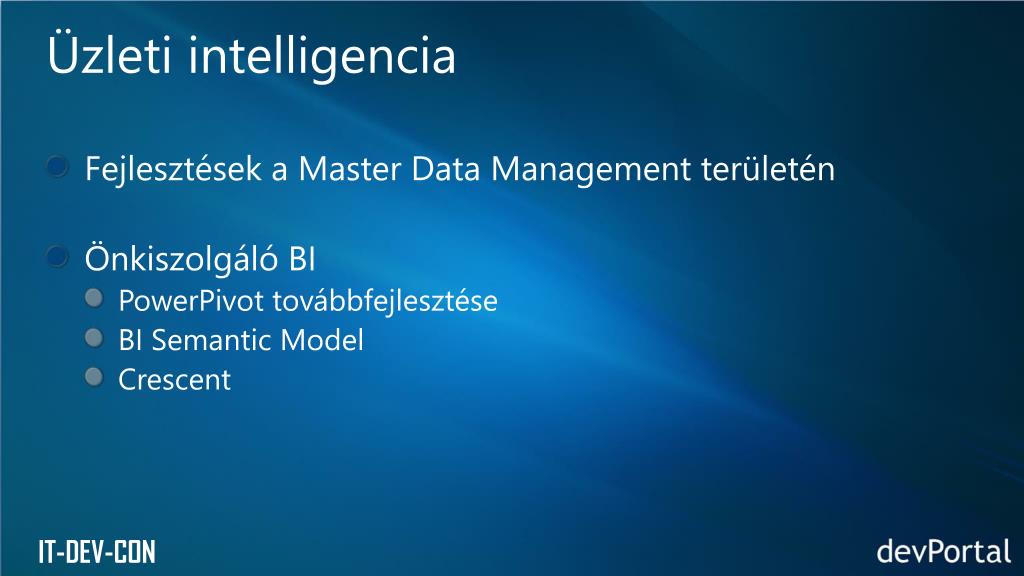 Üzleti intelligencia

Fejlesztések a Master Data Management területén

Önkiszolgáló BI

PowerPivot továbbfejlesztése

BI Semantic Model

Crescent

IT-DEV-CON

devPortal